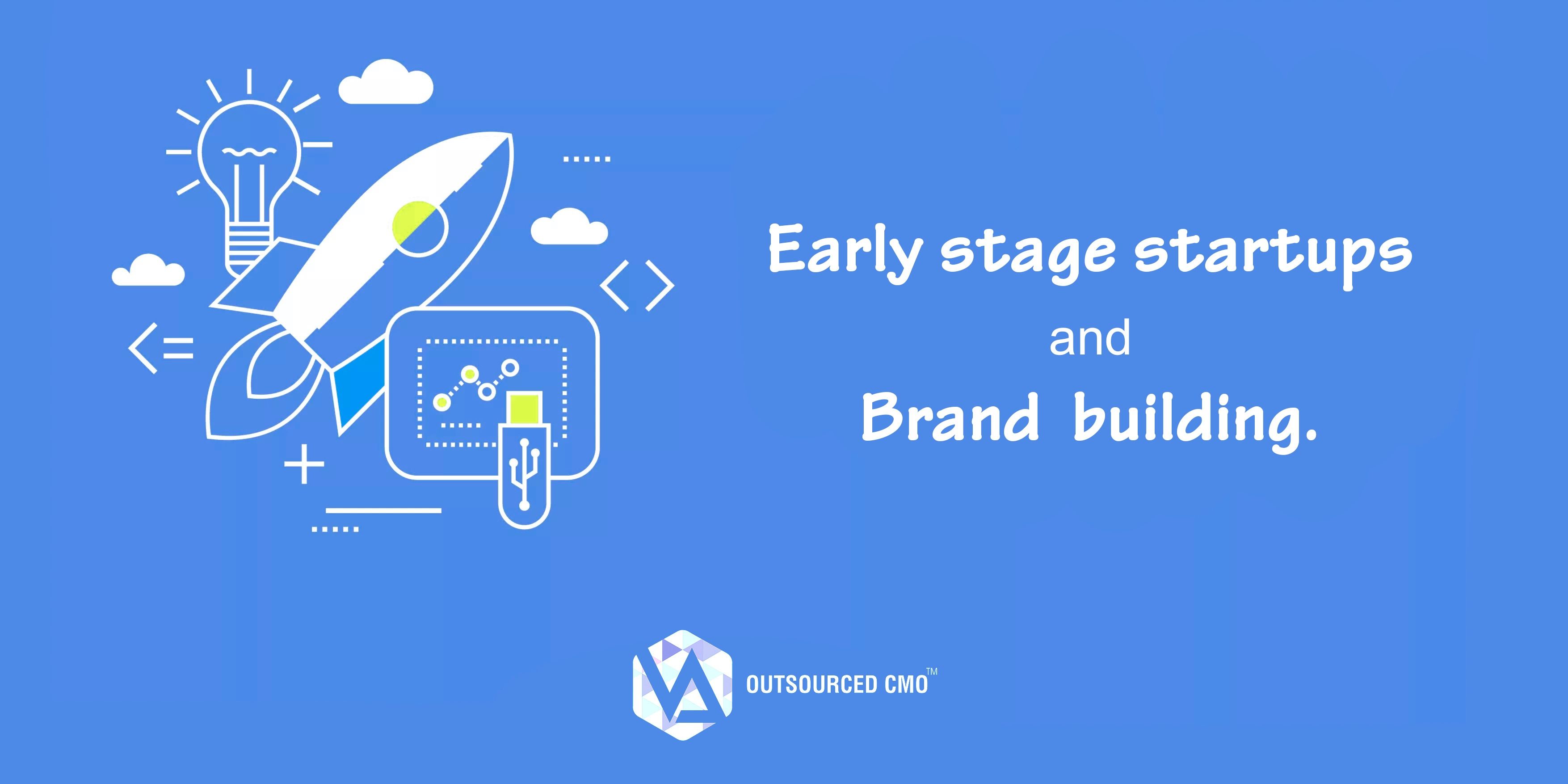 Early stage startups

and

Brand building.

OUTSOURCED CMO™